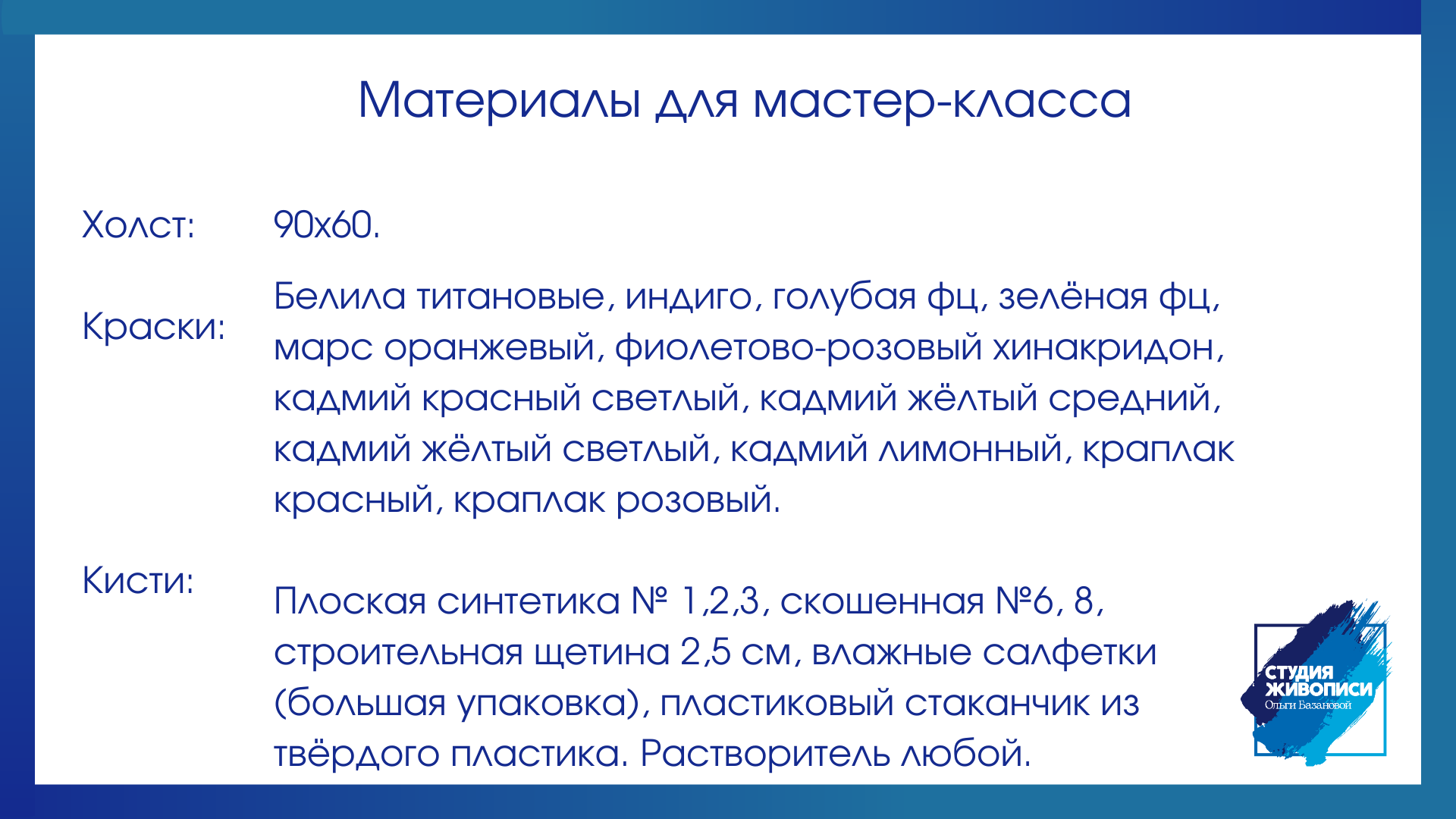 Материалы для мастер-класса

Холст: 90х60.

Краски: Белила титановые, индиго, голубая фц, зелёная фц, марс оранжевый, фиолетово-розовый хинакридон, кадмий красный светлый, кадмий жёлтый средний, кадмий жёлтый светлый, кадмий лимонный, краплак красный, краплак розовый.

Кисти: Плоская синтетика № 1,2,3, скошенная №6, 8, строительная щетина 2,5 см, влажные салфетки (большая упаковка), пластиковый стаканчик из твёрдого пластика. Растворитель любой.

СТУДИЯ ЖИВОПИСИ
Ольги Базановой